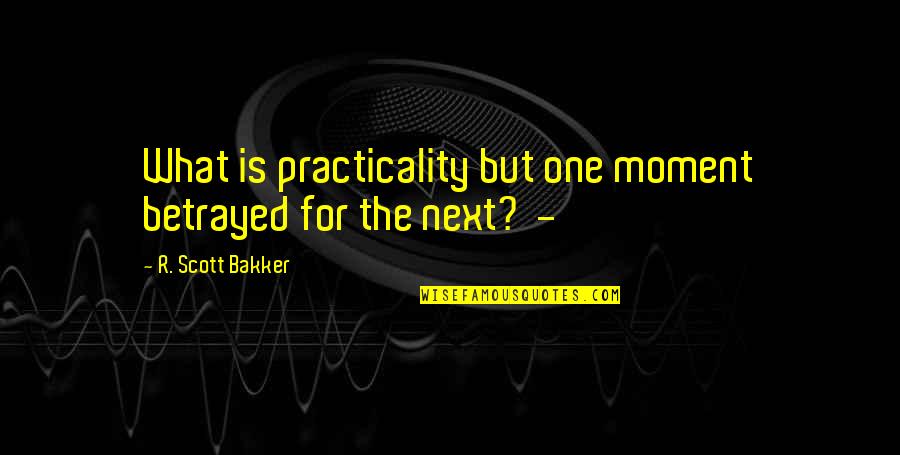 What is practicality but one moment betrayed for the next? -

- R. Scott Bakker

WISEFAMOUSQUOTES.COM